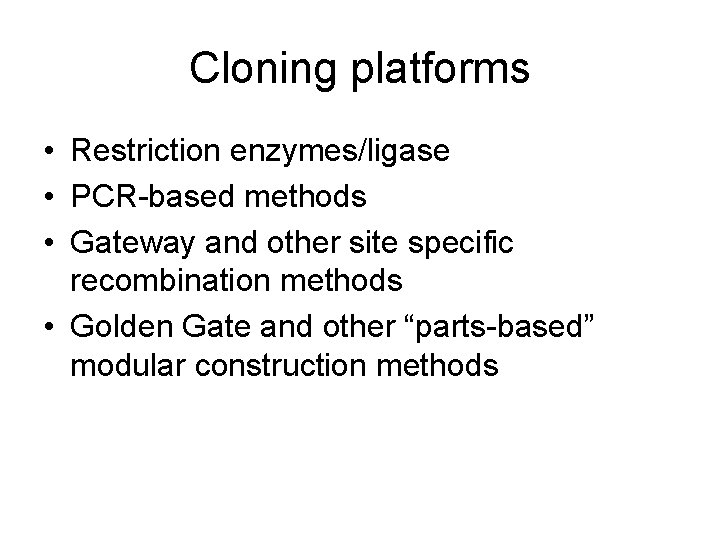 Cloning platforms

• Restriction enzymes/ligase
• PCR-based methods
• Gateway and other site specific recombination methods
• Golden Gate and other “parts-based” modular construction methods